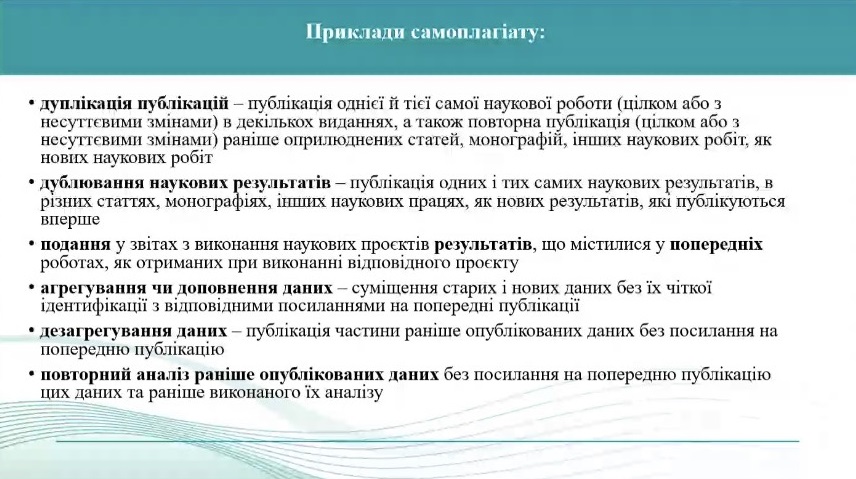 Приклади самоплагіату:

• дуплікація публікацій – публікація однієї й тієї самої наукової роботи (цілком або з несуттєвими змінами) в декількох виданнях, а також повторна публікація (цілком або з несуттєвими змінами) раніше оприлюднених статей, монографій, інших наукових робіт, як нових наукових робіт

• дублювання наукових результатів – публікація одних і тих самих наукових результатів, в різних статтях, монографіях, інших наукових працях, як нових результатів, які публікуються вперше

• подання у звітах з виконання наукових проєктів результатів, що містилися у попередніх роботах, як отриманих при виконанні відповідного проєкту

• агрегування чи доповнення даних – суміщення старих і нових даних без їх чіткої ідентифікації з відповідними посиланнями на попередні публікації

• дезагрегування даних – публікація частини раніше опублікованих даних без посилання на попередню публікацію

• повторний аналіз раніше опублікованих даних без посилання на попередню публікацію цих даних та раніше виконаного їх аналізу